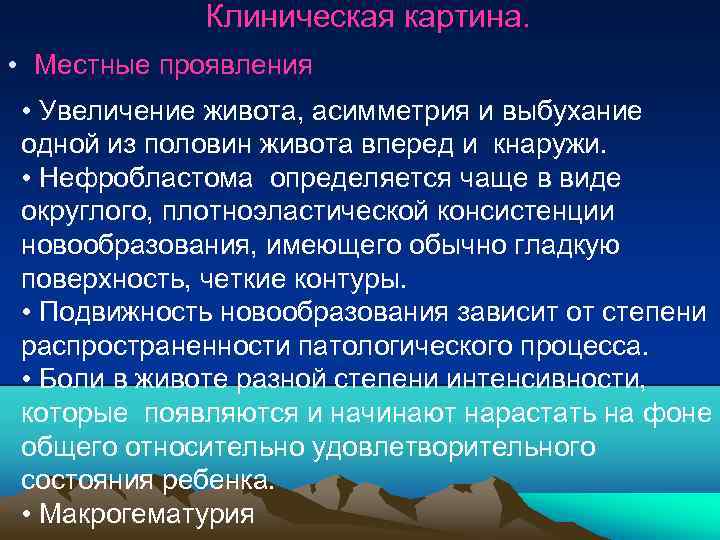 Клиническая картина.

• Местные проявления

• Увеличение живота, асимметрия и выбухание одной из половин живота вперед и кнаружи.
• Нефробластома определяется чаще в виде округлого, плотноэластической консистенции новообразования, имеющего обычно гладкую поверхность, четкие контуры.
• Подвижность новообразования зависит от степени распространенности патологического процесса.
• Боли в животе разной степени интенсивности, которые появляются и начинают нарастать на фоне общего относительно удовлетворительного состояния ребенка.
• Макрогематурия